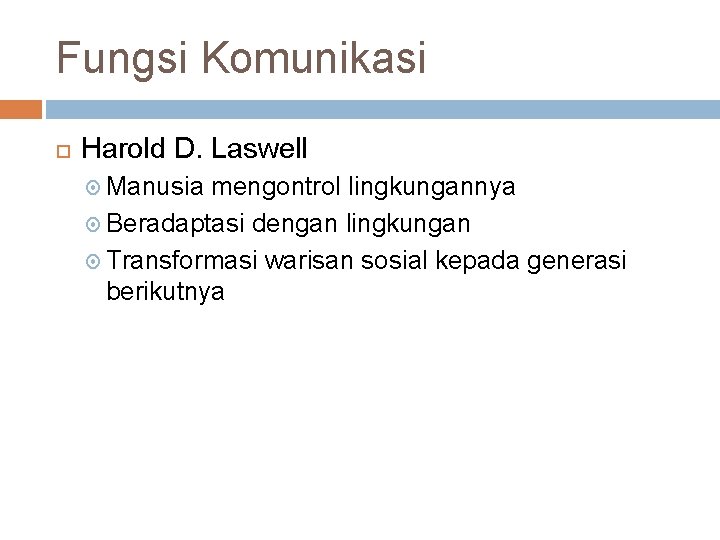 Fungsi Komunikasi

Harold D. Laswell
Manusia mengontrol lingkungannya
Beradaptasi dengan lingkungan
Transformasi warisan sosial kepada generasi berikutnya